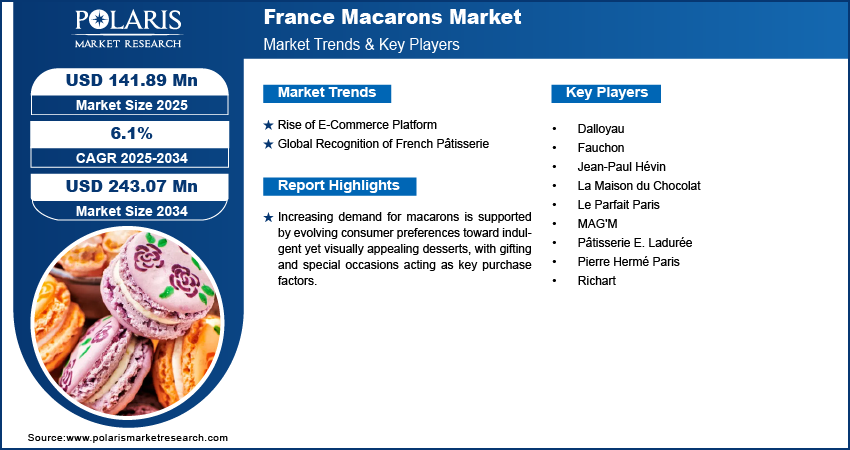 POLARIS
MARKET RESEARCH

France Macarons Market
Market Trends & Key Players

USD 141.89 Mn
Market Size 2025

6.1%
CAGR 2025-2034

USD 243.07 Mn
Market Size 2034

Market Trends

★ Rise of E-Commerce Platform
★ Global Recognition of French Pâtisserie

Report Highlights

★ Increasing demand for macarons is supported by evolving consumer preferences toward indulgent yet visually appealing desserts, with gifting and special occasions acting as key purchase factors.

Key Players

• Dalloyau
• Fauchon
• Jean-Paul Hévin
• La Maison du Chocolat
• Le Parfait Paris
• MAG'M
• Pâtisserie E. Ladurée
• Pierre Hermé Paris
• Richart

Source:www.polarismarketresearch.com